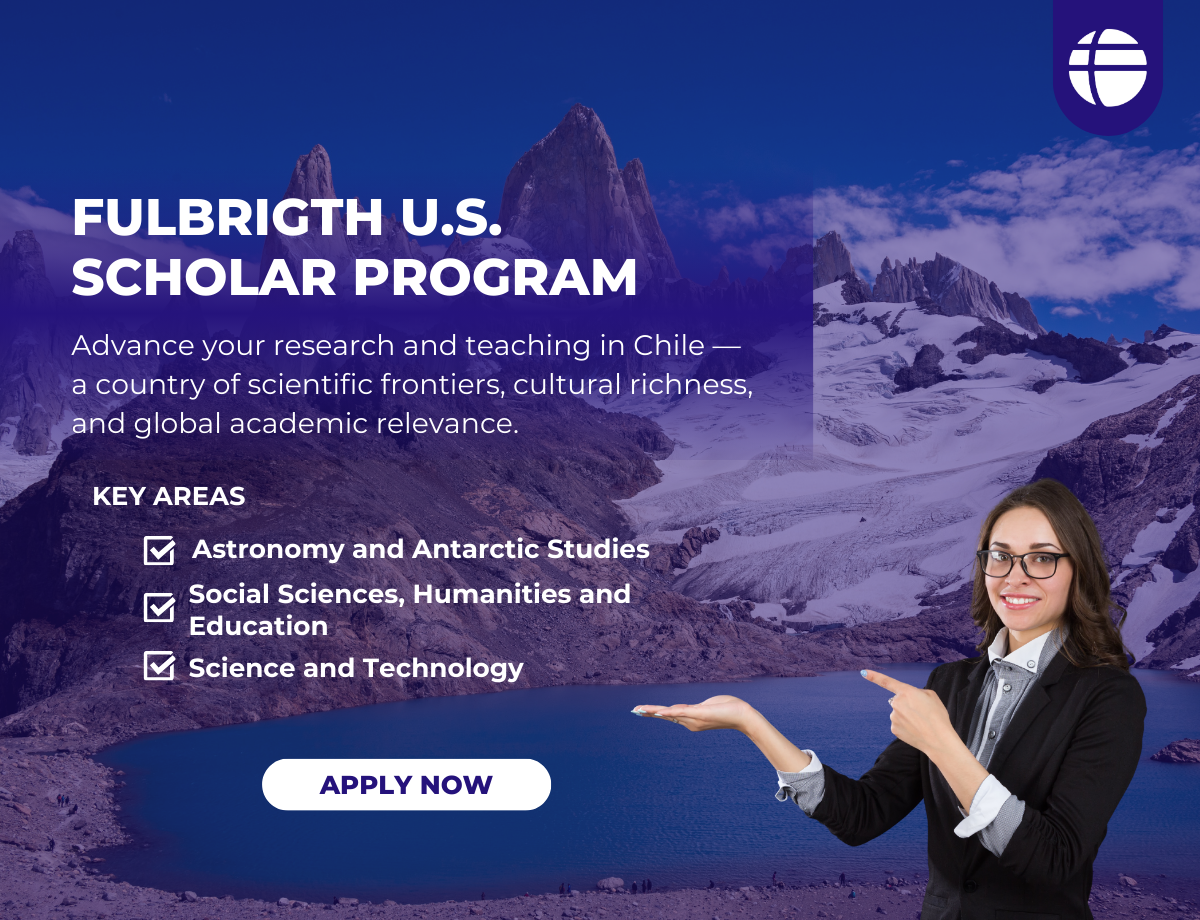 FULBRIGTH U.S. SCHOLAR PROGRAM

Advance your research and teaching in Chile — a country of scientific frontiers, cultural richness, and global academic relevance.

KEY AREAS

Astronomy and Antarctic Studies

Social Sciences, Humanities and Education

Science and Technology

APPLY NOW